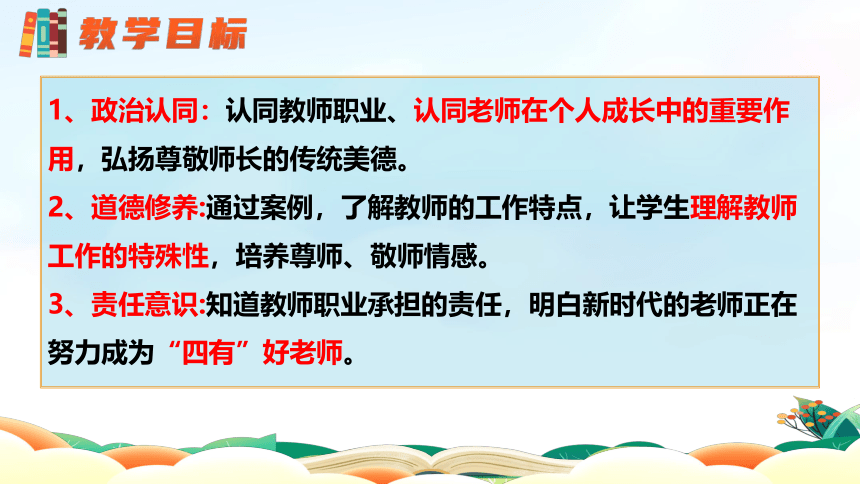 教学目标

1、政治认同：认同教师职业、认同老师在个人成长中的重要作用，弘扬尊敬师长的传统美德。

2、道德修养:通过案例，了解教师的工作特点，让学生理解教师工作的特殊性，培养尊师、敬师情感。

3、责任意识:知道教师职业承担的责任，明白新时代的老师正在努力成为“四有”好老师。